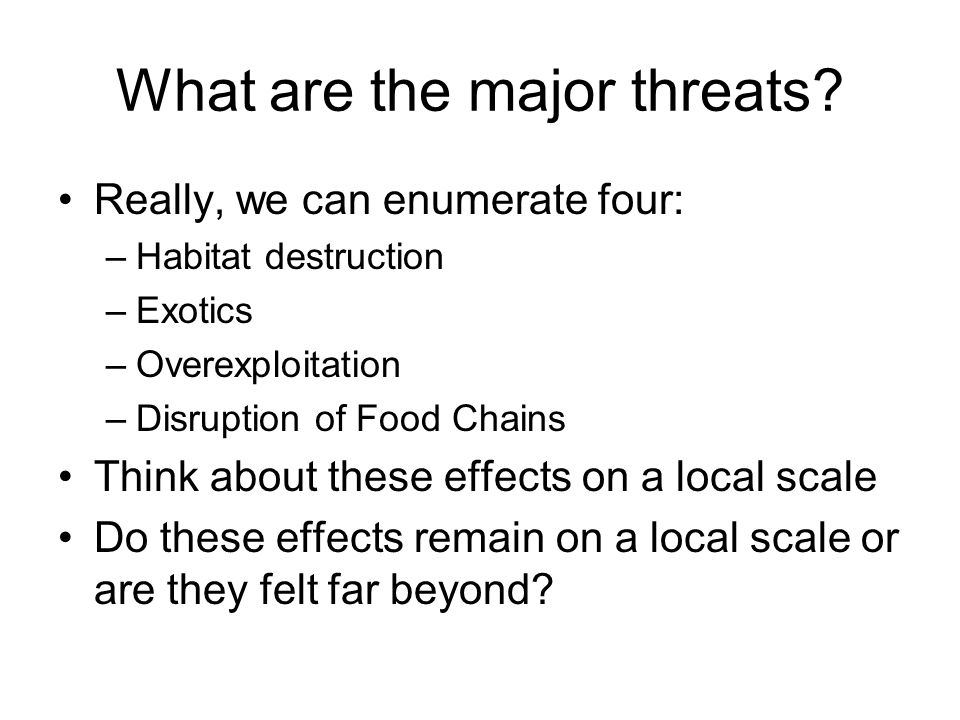 What are the major threats?

• Really, we can enumerate four:
– Habitat destruction
– Exotics
– Overexploitation
– Disruption of Food Chains
• Think about these effects on a local scale
• Do these effects remain on a local scale or are they felt far beyond?